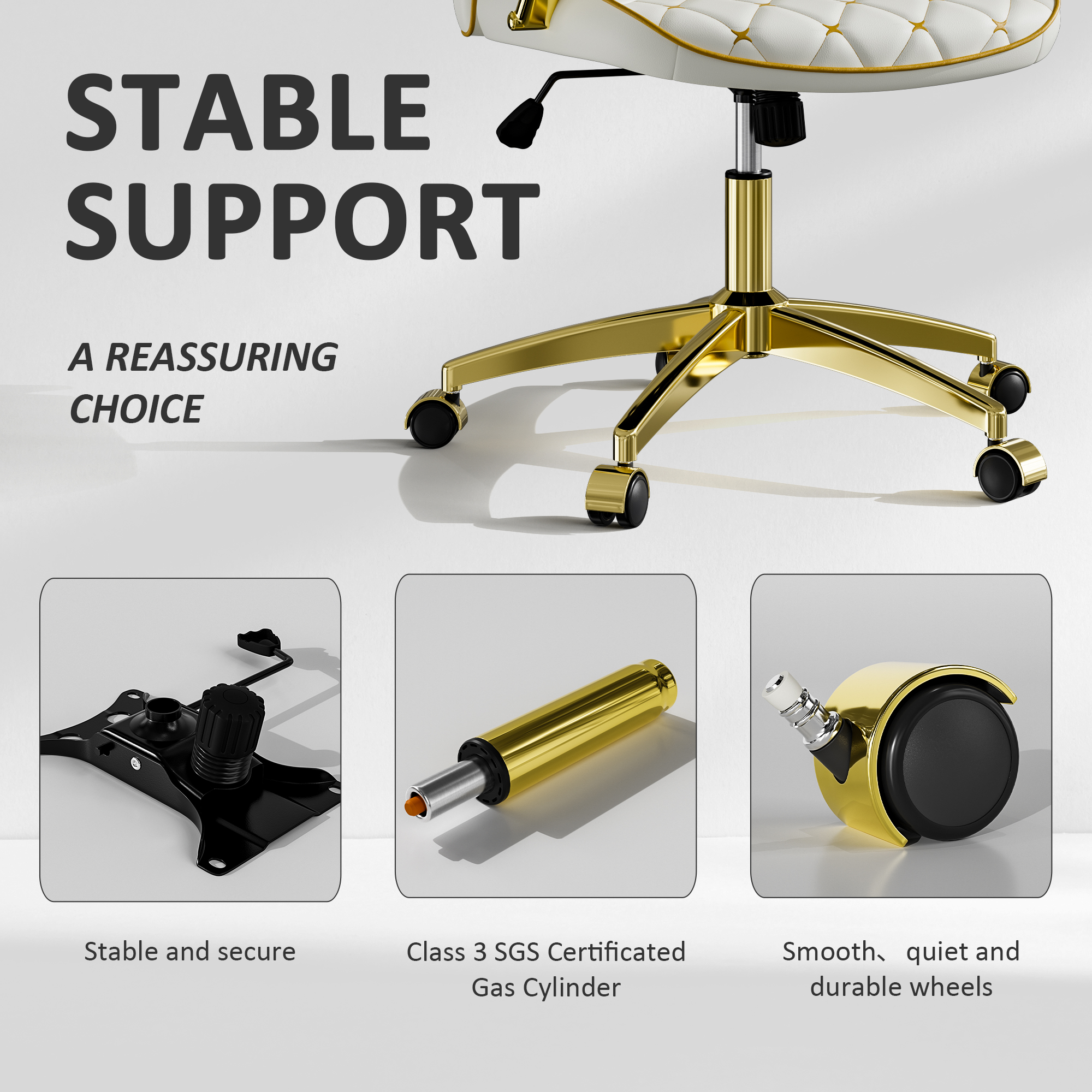 STABLE SUPPORT

A REASSURING CHOICE

Stable and secure

Class 3 SGS Certificated Gas Cylinder

Smooth、 quiet and durable wheels